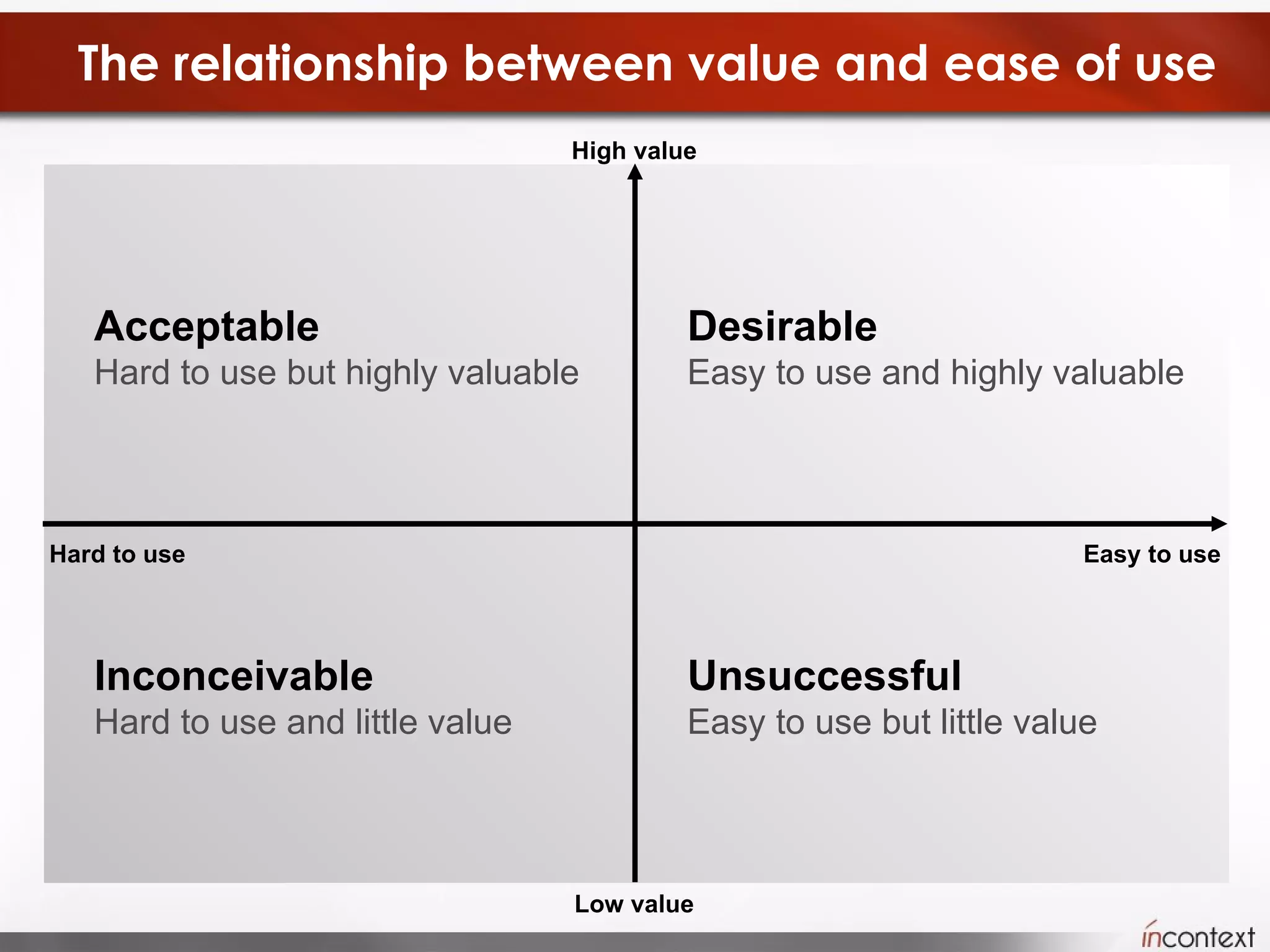 The relationship between value and ease of use

High value

Acceptable
Hard to use but highly valuable

Desirable
Easy to use and highly valuable

Hard to use

Easy to use

Inconceivable
Hard to use and little value

Unsuccessful
Easy to use but little value

Low value

incontext